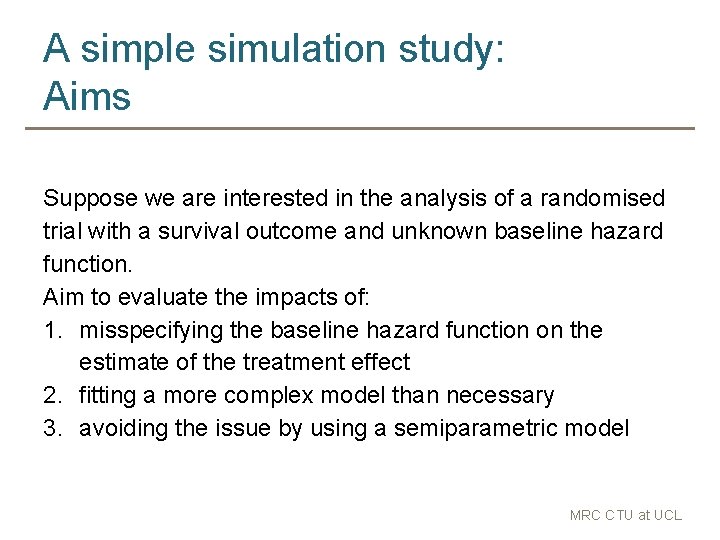 A simple simulation study:
Aims

Suppose we are interested in the analysis of a randomised trial with a survival outcome and unknown baseline hazard function.
Aim to evaluate the impacts of:
1. misspecifying the baseline hazard function on the estimate of the treatment effect
2. fitting a more complex model than necessary
3. avoiding the issue by using a semiparametric model

MRC CTU at UCL